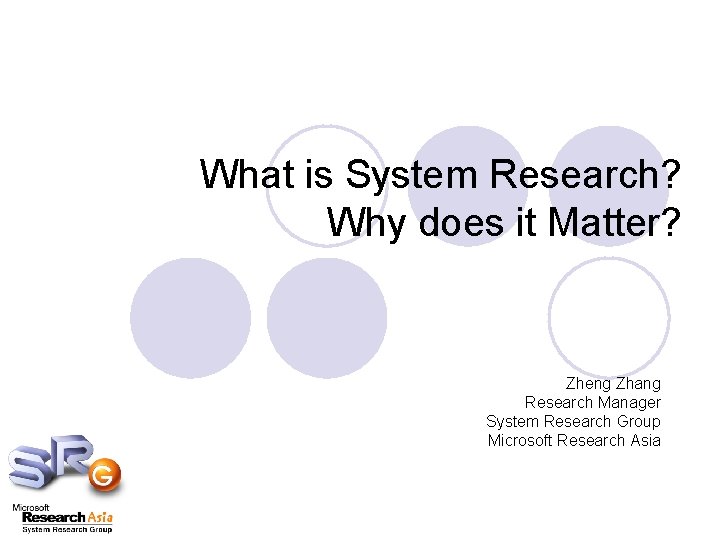 What is System Research?
Why does it Matter?

Zheng Zhang
Research Manager
System Research Group
Microsoft Research Asia

SRG

Microsoft
Research Asia
System Research Group